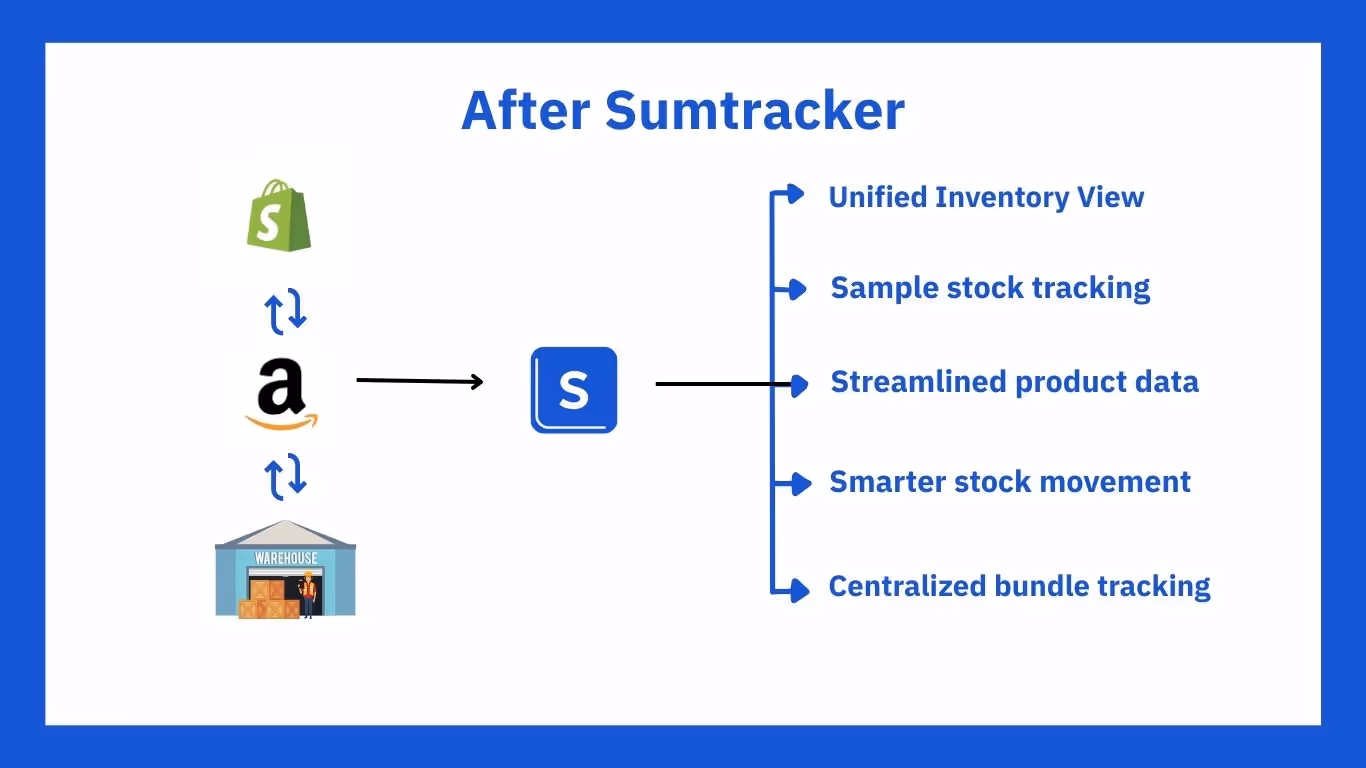 After Sumtracker

S

a

WAREHOUSE

S

Unified Inventory View

Sample stock tracking

Streamlined product data

Smarter stock movement

Centralized bundle tracking